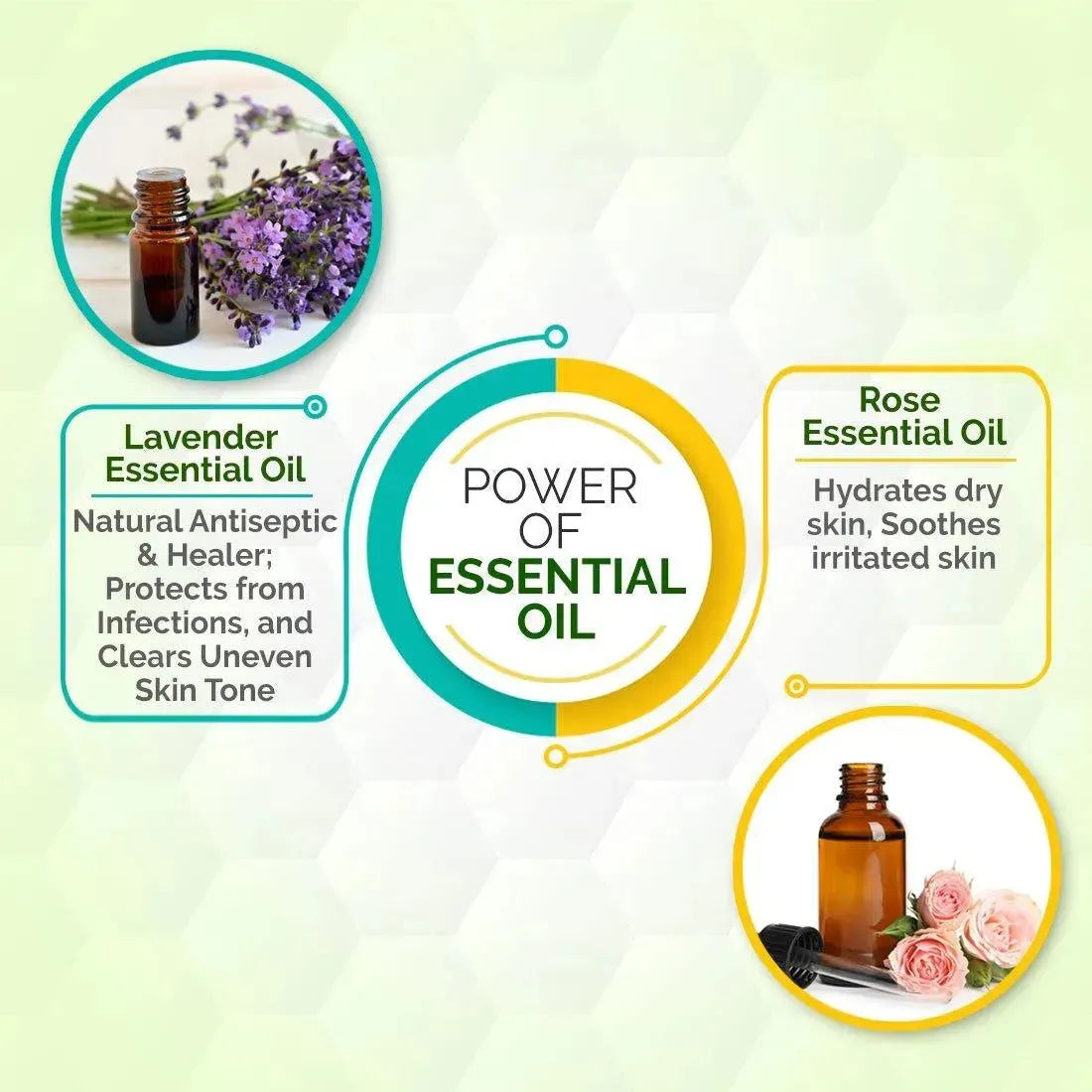 Lavender Essential Oil

Natural Antiseptic & Healer; Protects from Infections, and Clears Uneven Skin Tone

POWER OF ESSENTIAL OIL

Rose Essential Oil

Hydrates dry skin, Soothes irritated skin